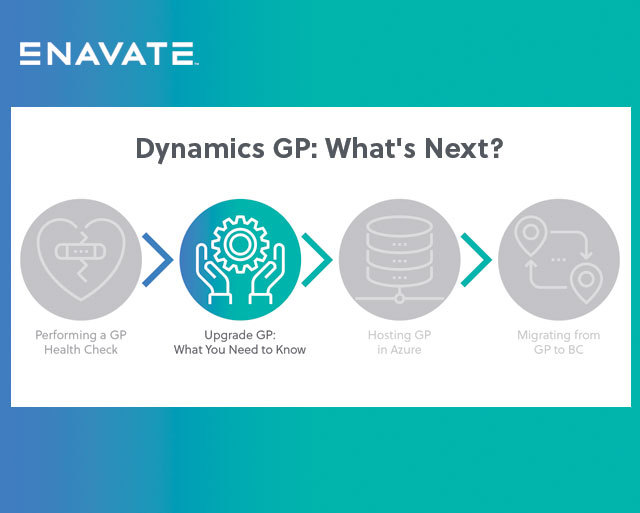 ENAVATE

Dynamics GP: What's Next?

Performing a GP Health Check

Upgrade GP: What You Need to Know

Hosting GP in Azure

Migrating from GP to BC